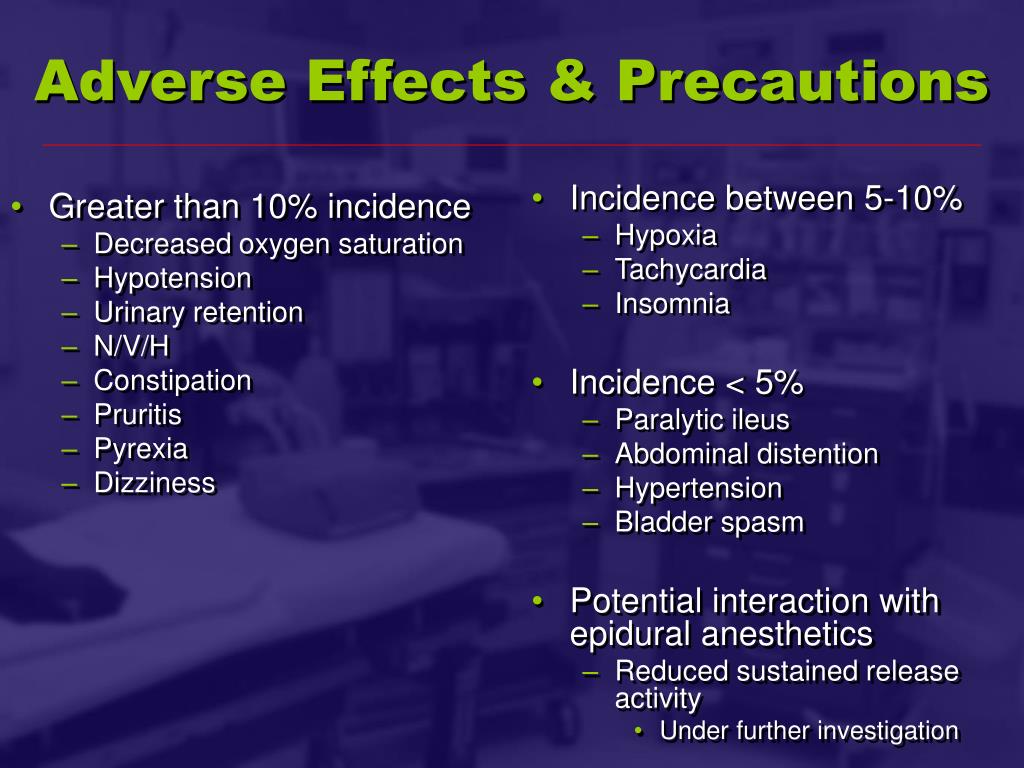 Adverse Effects & Precautions

• Greater than 10% incidence
– Decreased oxygen saturation
– Hypotension
– Urinary retention
– N/V/H
– Constipation
– Pruritis
– Pyrexia
– Dizziness

• Incidence between 5-10%
– Hypoxia
– Tachycardia
– Insomnia

• Incidence < 5%
– Paralytic ileus
– Abdominal distention
– Hypertension
– Bladder spasm

• Potential interaction with epidural anesthetics
– Reduced sustained release activity
• Under further investigation